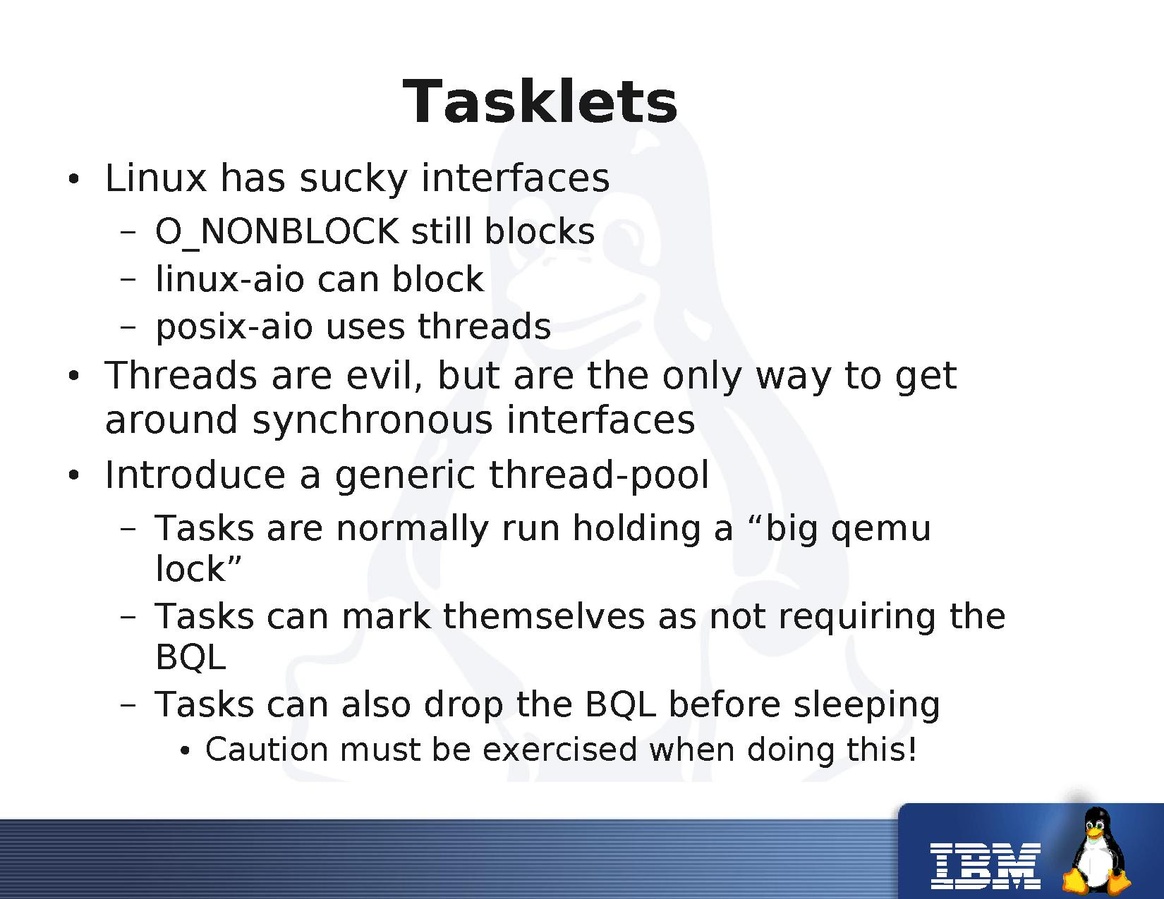 Tasklets

• Linux has sucky interfaces
  – O_NONBLOCK still blocks
  – linux-aio can block
  – posix-aio uses threads
• Threads are evil, but are the only way to get around synchronous interfaces
• Introduce a generic thread-pool
  – Tasks are normally run holding a “big qemu lock”
  – Tasks can mark themselves as not requiring the BQL
  – Tasks can also drop the BQL before sleeping
    • Caution must be exercised when doing this!

IBM